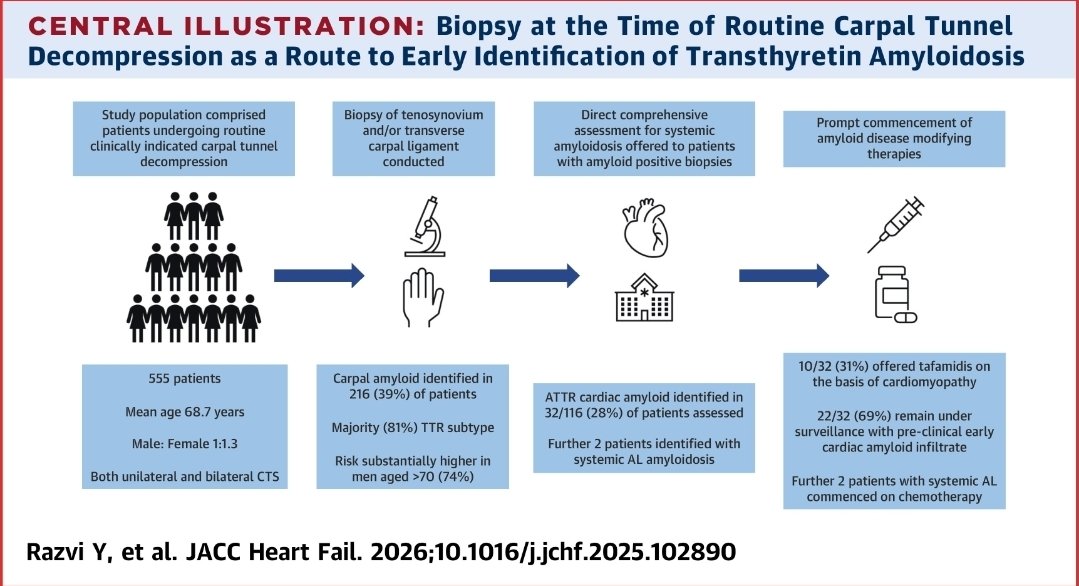 CENTRAL ILLUSTRATION: Biopsy at the Time of Routine Carpal Tunnel Decompression as a Route to Early Identification of Transthyretin Amyloidosis

Study population comprised patients undergoing routine clinically indicated carpal tunnel decompression

Biopsy of tenosynovium and/or transverse carpal ligament conducted

Direct comprehensive assessment for systemic amyloidosis offered to patients with amyloid positive biopsies

Prompt commencement of amyloid disease modifying therapies

555 patients

Mean age 68.7 years

Male: Female 1:1.3

Both unilateral and bilateral CTS

Carpal amyloid identified in 216 (39%) of patients

Majority (81%) TTR subtype

Risk substantially higher in men aged >70 (74%)

ATTR cardiac amyloid identified in 32/116 (28%) of patients assessed

Further 2 patients identified with systemic AL amyloidosis

10/32 (31%) offered tafamidis on the basis of cardiomyopathy

22/32 (69%) remain under surveillance with pre-clinical early cardiac amyloid infiltrate

Further 2 patients with systemic AL commenced on chemotherapy

Razvi Y, et al. JACC Heart Fail. 2026;10.1016/j.jchf.2025.102890